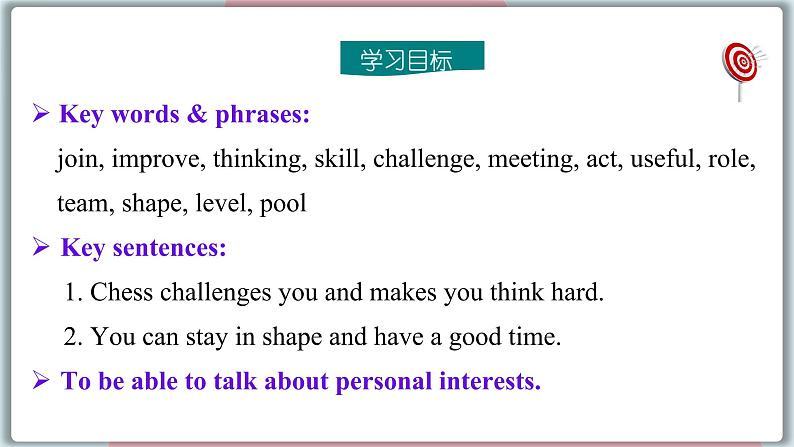 学习目标

➢ Key words & phrases:

join, improve, thinking, skill, challenge, meeting, act, useful, role, team, shape, level, pool

➢ Key sentences:

1. Chess challenges you and makes you think hard.

2. You can stay in shape and have a good time.

➢ To be able to talk about personal interests.